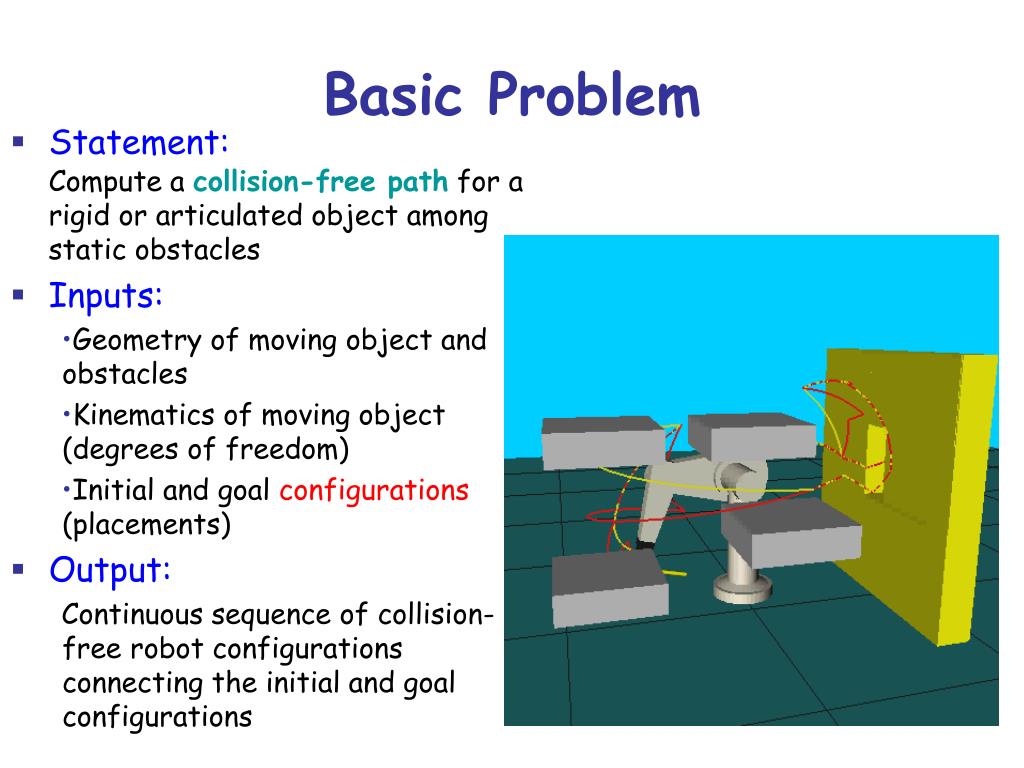 Basic Problem

▪ Statement:
Compute a collision-free path for a rigid or articulated object among static obstacles

▪ Inputs:
•Geometry of moving object and obstacles
•Kinematics of moving object (degrees of freedom)
•Initial and goal configurations (placements)

▪ Output:
Continuous sequence of collision-free robot configurations connecting the initial and goal configurations